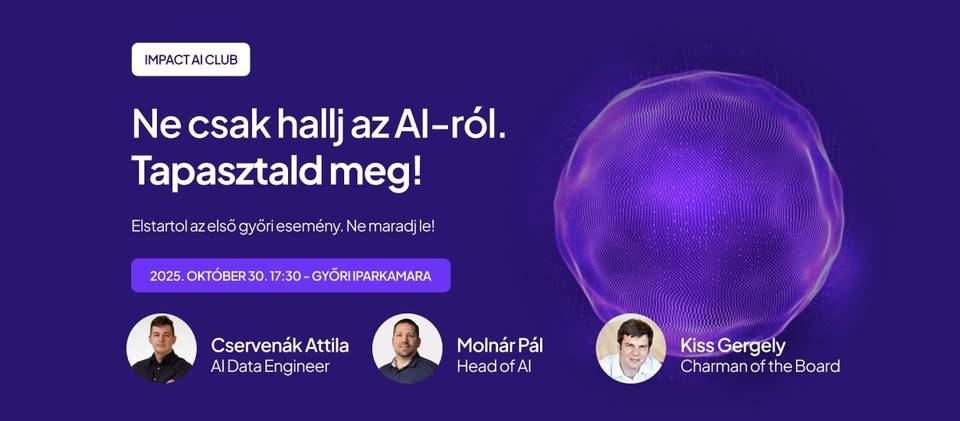 IMPACT AI CLUB

Ne csak hallj az AI-ról. Tapasztald meg!

Elstartol az első győri esemény. Ne maradj le!

2025. OKTÓBER 30. 17:30 - GYŐRI IPARKAMARA

Cservenák Attila
AI Data Engineer

Molnár Pál
Head of AI

Kiss Gergely
Charman of the Board